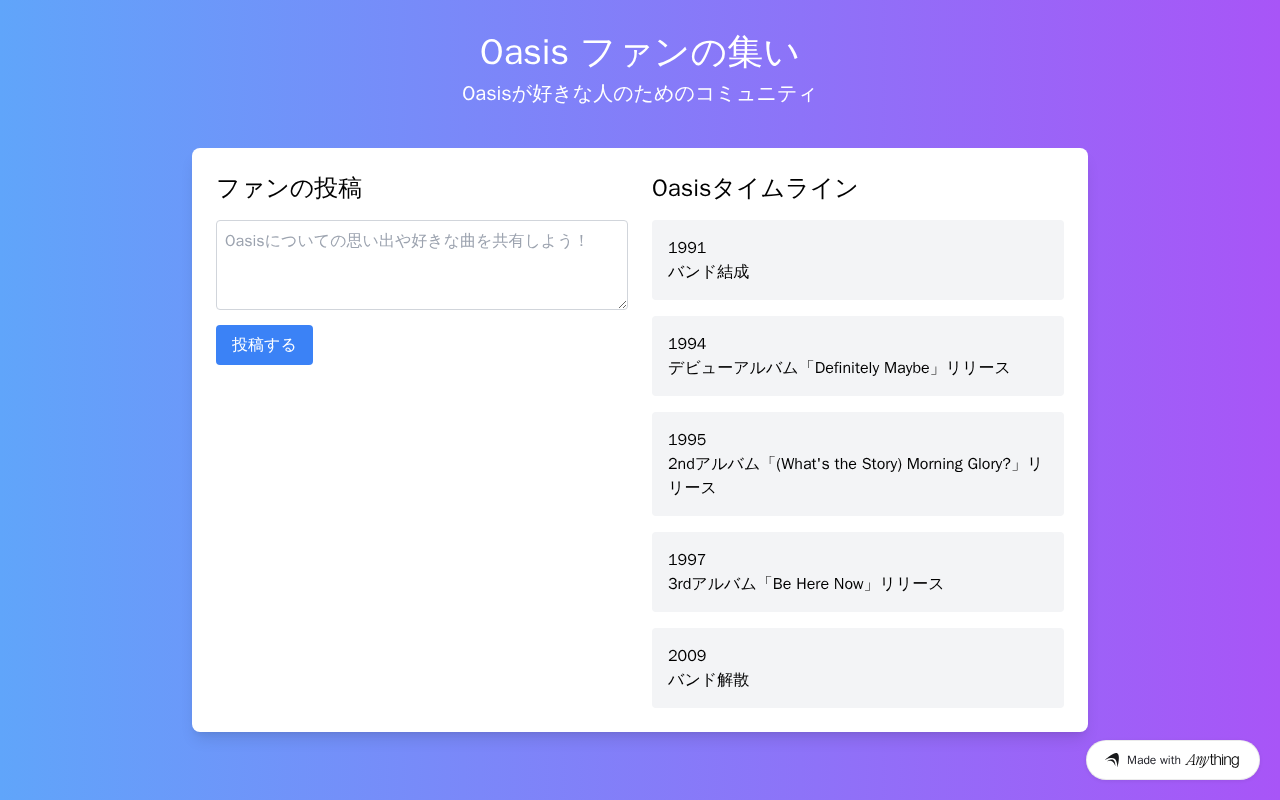 Oasis ファンの集い
Oasisが好きな人のためのコミュニティ

ファンの投稿

Oasisについての思い出や好きな曲を共有しよう！

投稿する

Oasisタイムライン

1991
バンド結成

1994
デビューアルバム「Definitely Maybe」リリース

1995
2ndアルバム「(What's the Story) Morning Glory?」リリース

1997
3rdアルバム「Be Here Now」リリース

2009
バンド解散

Made with Anything